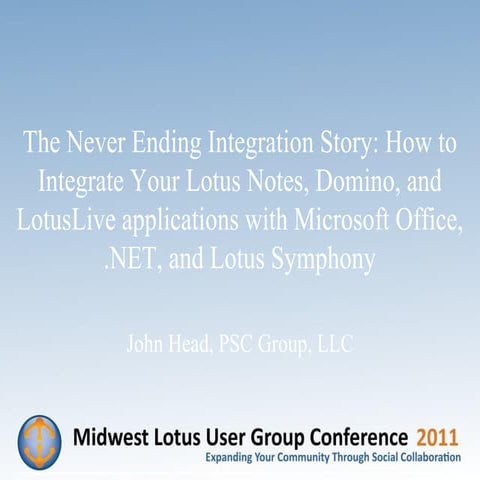 The Never Ending Integration Story: How to Integrate Your Lotus Notes, Domino, and LotusLive applications with Microsoft Office, .NET, and Lotus Symphony

John Head, PSC Group, LLC

Midwest Lotus User Group Conference 2011
Expanding Your Community Through Social Collaboration